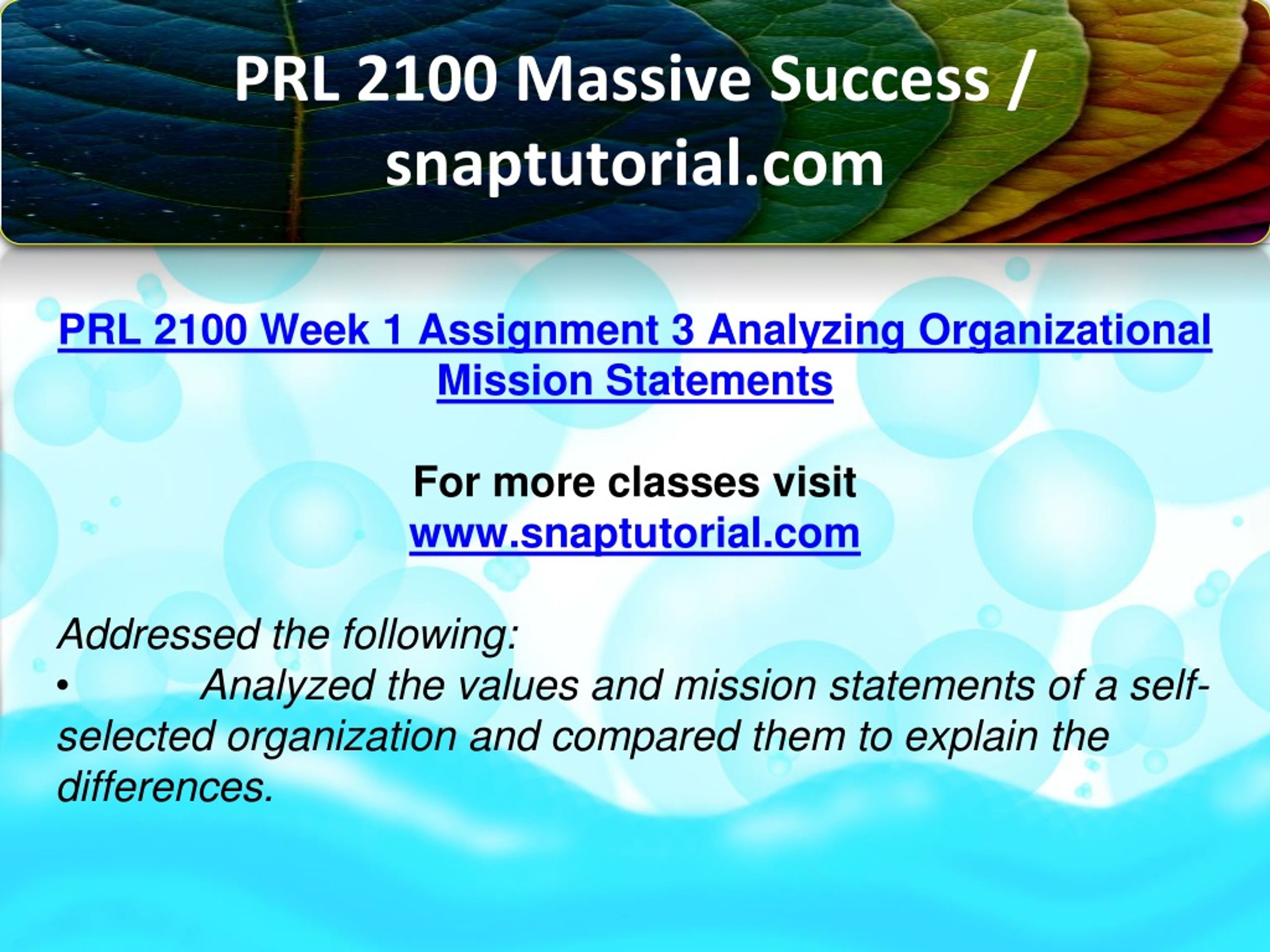 PRL 2100 Massive Success / snaptutorial.com

PRL 2100 Week 1 Assignment 3 Analyzing Organizational Mission Statements

For more classes visit
www.snaptutorial.com

Addressed the following:
• Analyzed the values and mission statements of a self-selected organization and compared them to explain the differences.